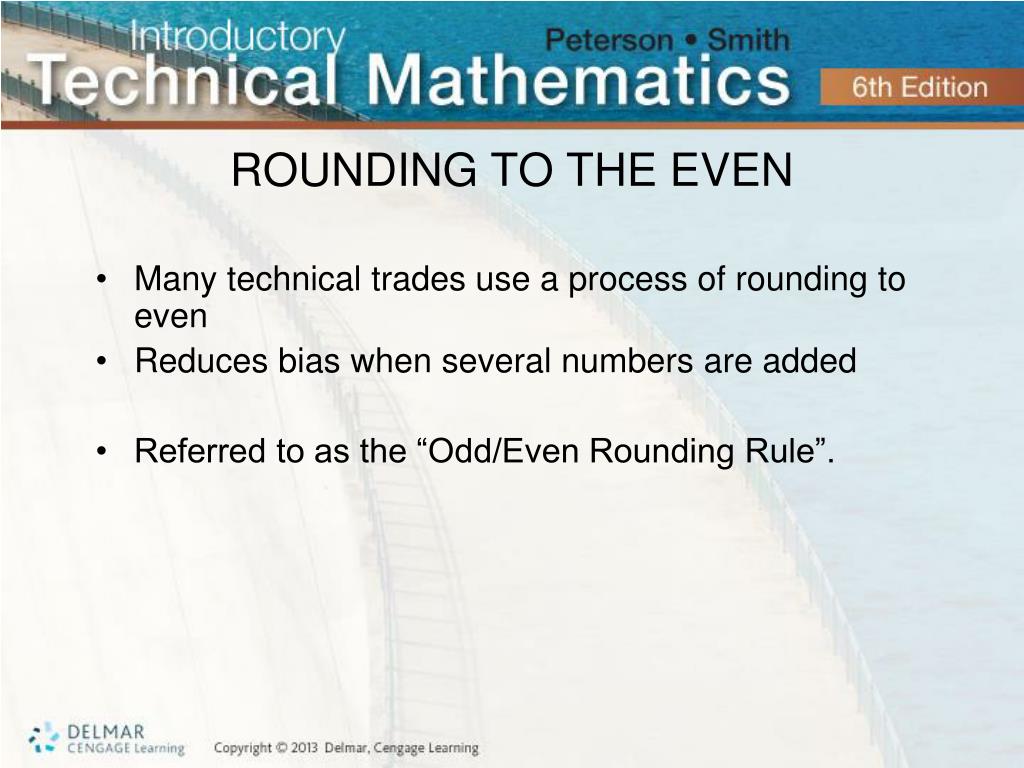 Introductory Technical Mathematics

Peterson • Smith

6th Edition

ROUNDING TO THE EVEN

• Many technical trades use a process of rounding to even
• Reduces bias when several numbers are added

• Referred to as the “Odd/Even Rounding Rule”.

DELMAR CENGAGE Learning

Copyright © 2013 Delmar, Cengage Learning